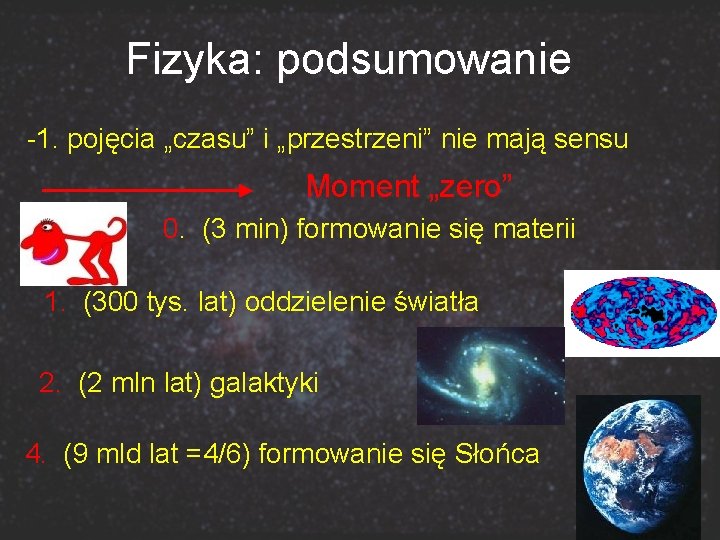 Fizyka: podsumowanie

-1. pojęcia „czasu” i „przestrzeni” nie mają sensu

Moment „zero”

0. (3 min) formowanie się materii

1. (300 tys. lat) oddzielenie światła

2. (2 mln lat) galaktyki

4. (9 mld lat =4/6) formowanie się Słońca